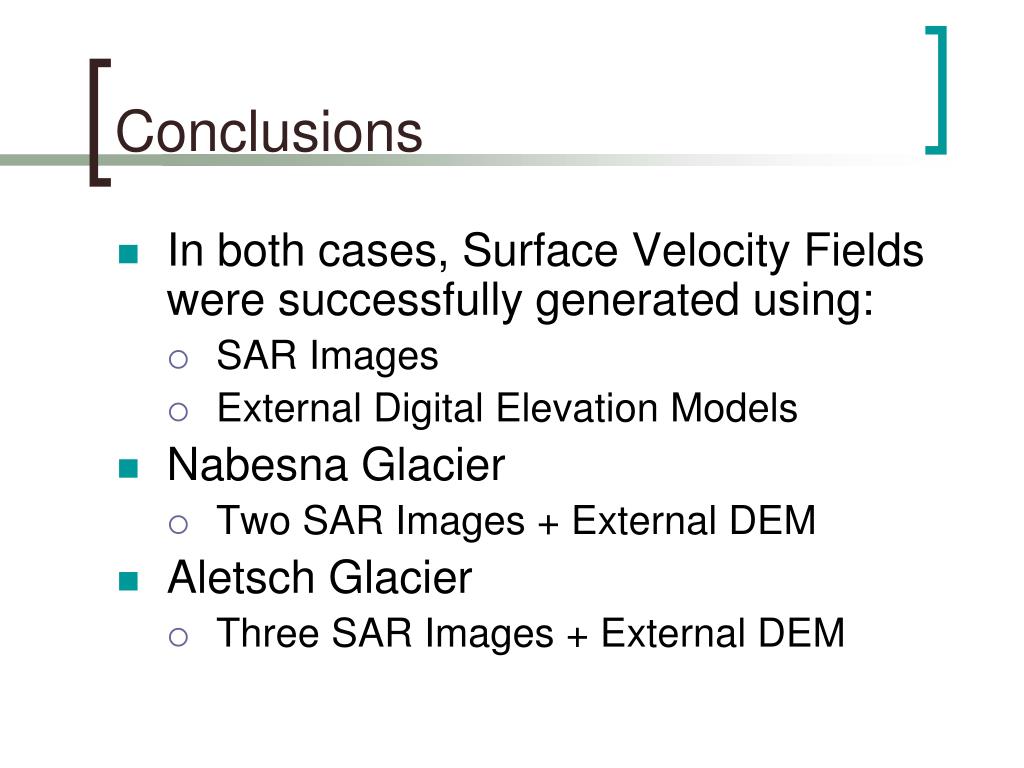 Conclusions

In both cases, Surface Velocity Fields were successfully generated using:

SAR Images

External Digital Elevation Models

Nabesna Glacier

Two SAR Images + External DEM

Aletsch Glacier

Three SAR Images + External DEM